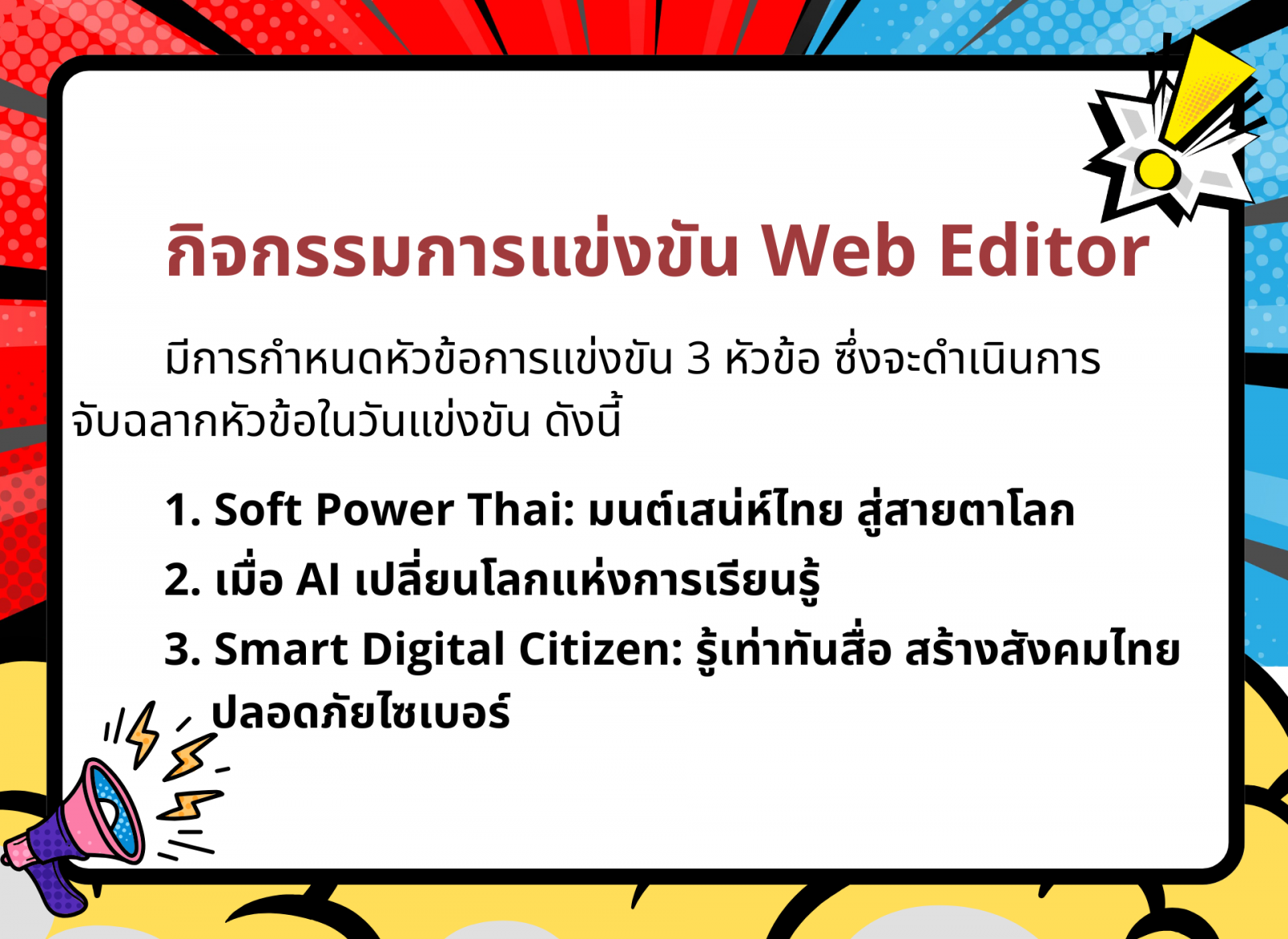 กิจกรรมการแข่งขัน Web Editor

มีการกำหนดหัวข้อการแข่งขัน 3 หัวข้อ ซึ่งจะดำเนินการจับฉลากหัวข้อในวันแข่งขัน ดังนี้

1. Soft Power Thai: มนต์เสน่ห์ไทย สู่สายตาโลก
2. เมื่อ AI เปลี่ยนโลกแห่งการเรียนรู้
3. Smart Digital Citizen: รู้เท่าทันสื่อ สร้างสังคมไทยปลอดภัยไซเบอร์